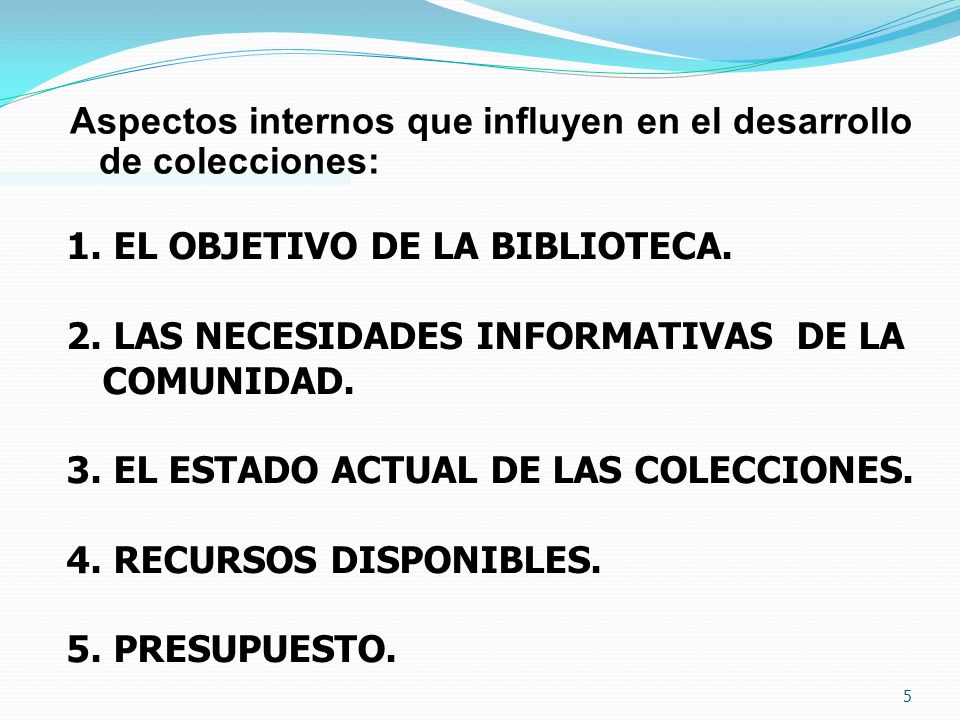 Aspectos internos que influyen en el desarrollo de colecciones:

1. EL OBJETIVO DE LA BIBLIOTECA.

2. LAS NECESIDADES INFORMATIVAS DE LA COMUNIDAD.

3. EL ESTADO ACTUAL DE LAS COLECCIONES.

4. RECURSOS DISPONIBLES.

5. PRESUPUESTO.

5